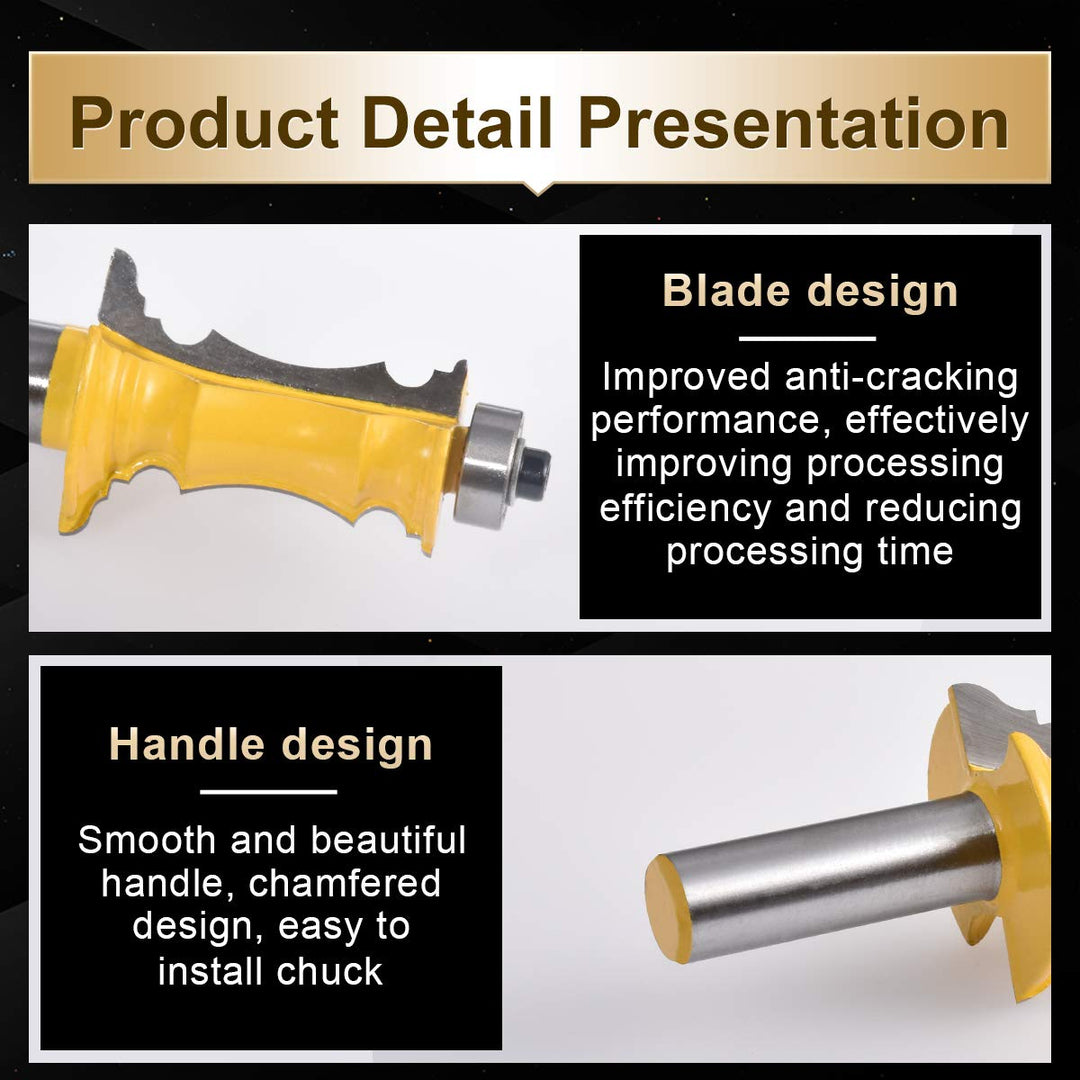 Product Detail Presentation

Blade design

Improved anti-cracking performance, effectively improving processing efficiency and reducing processing time

Handle design

Smooth and beautiful handle, chamfered design, easy to install chuck